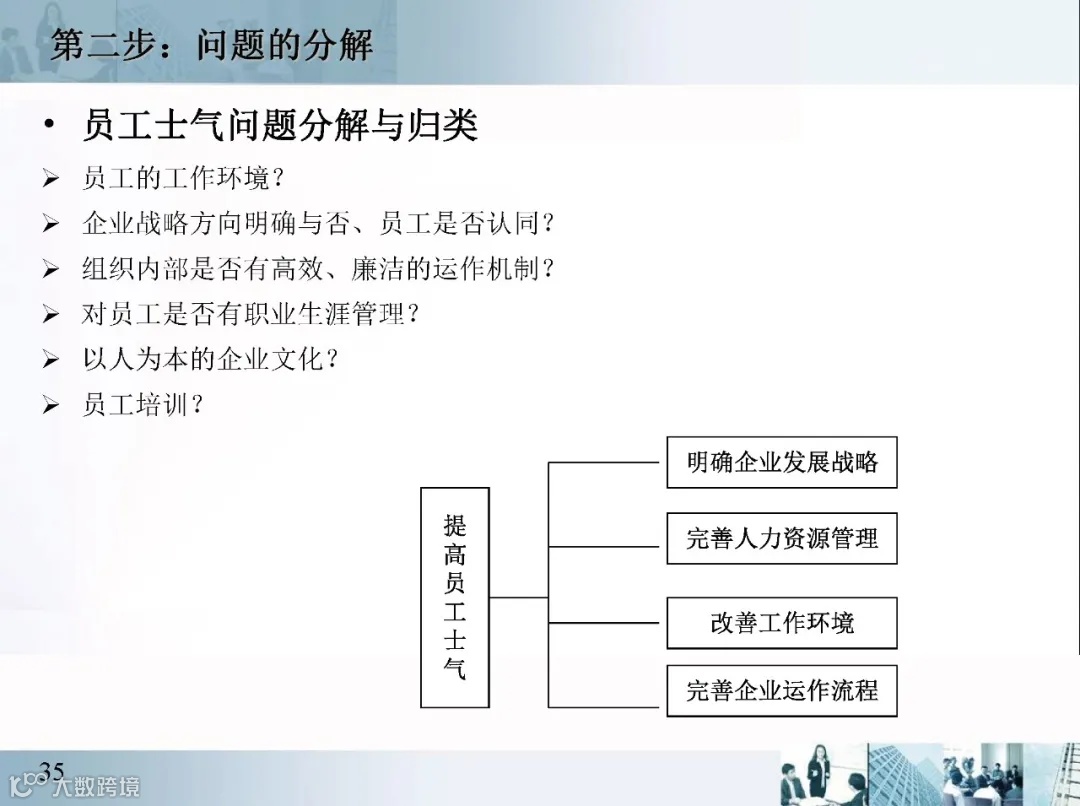 第二步：问题的分解

• 员工士气问题分解与归类

➢ 员工的工作环境？
➢ 企业战略方向明确与否、员工是否认同？
➢ 组织内部是否有高效、廉洁的运作机制？
➢ 对员工是否有职业生涯管理？
➢ 以人为本的企业文化？
➢ 员工培训？

提高员工士气

明确企业发展战略

完善人力资源管理

改善工作环境

完善企业运作流程

35

大数跨境